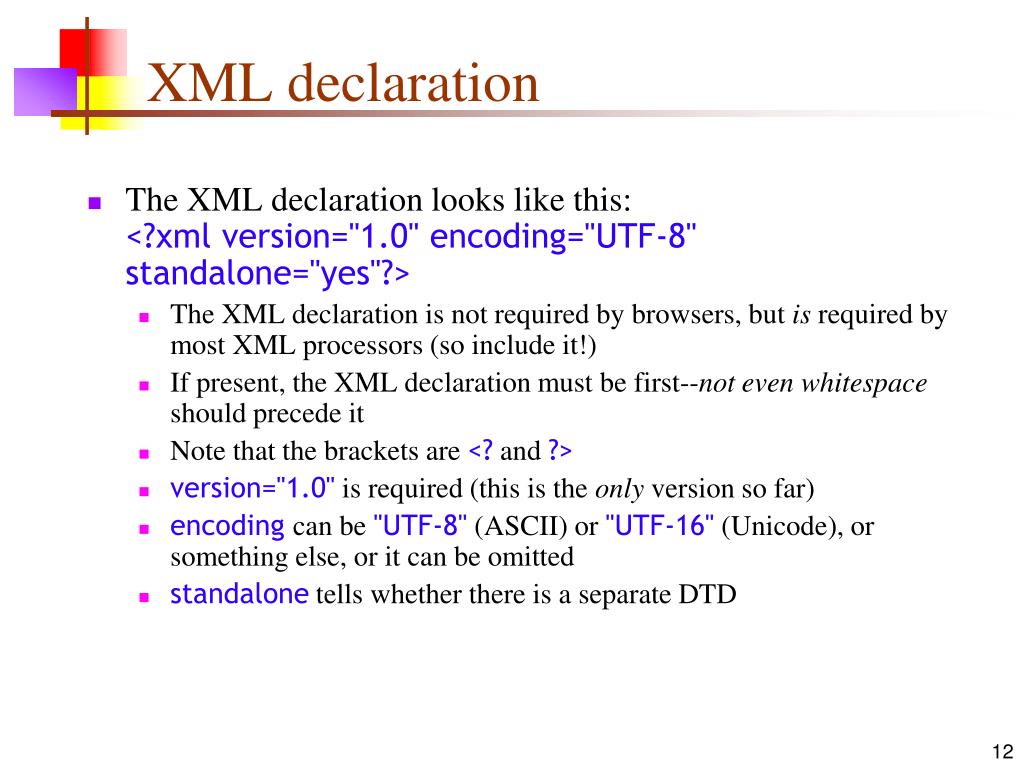 XML declaration

The XML declaration looks like this:
<?xml version="1.0" encoding="UTF-8" standalone="yes"?>

The XML declaration is not required by browsers, but is required by most XML processors (so include it!)

If present, the XML declaration must be first--not even whitespace should precede it

Note that the brackets are <? and ?>

version="1.0" is required (this is the only version so far)

encoding can be "UTF-8" (ASCII) or "UTF-16" (Unicode), or something else, or it can be omitted

standalone tells whether there is a separate DTD

12